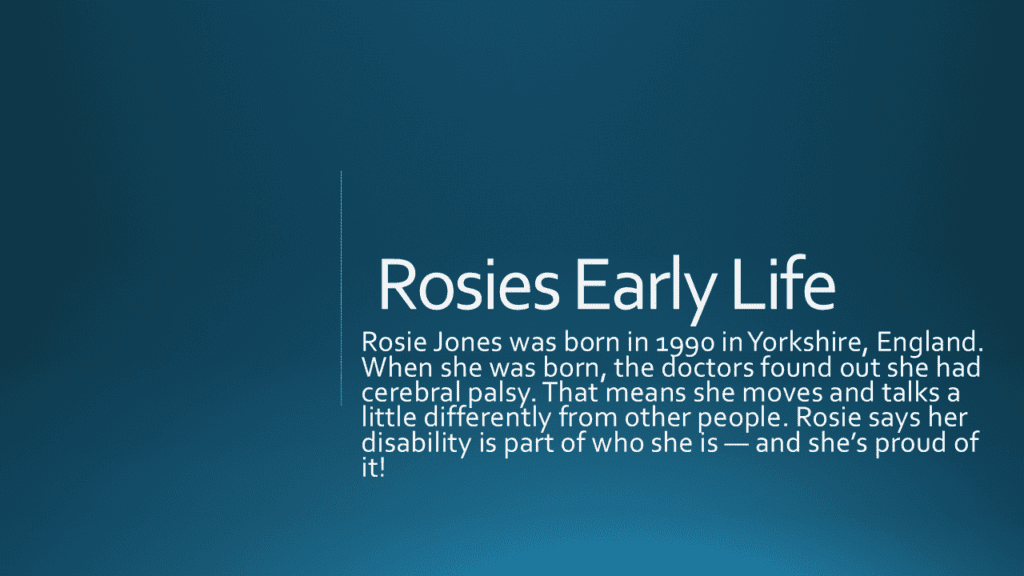 Rosies Early Life

Rosie Jones was born in 1990 in Yorkshire, England. When she was born, the doctors found out she had cerebral palsy. That means she moves and talks a little differently from other people. Rosie says her disability is part of who she is — and she's proud of it!